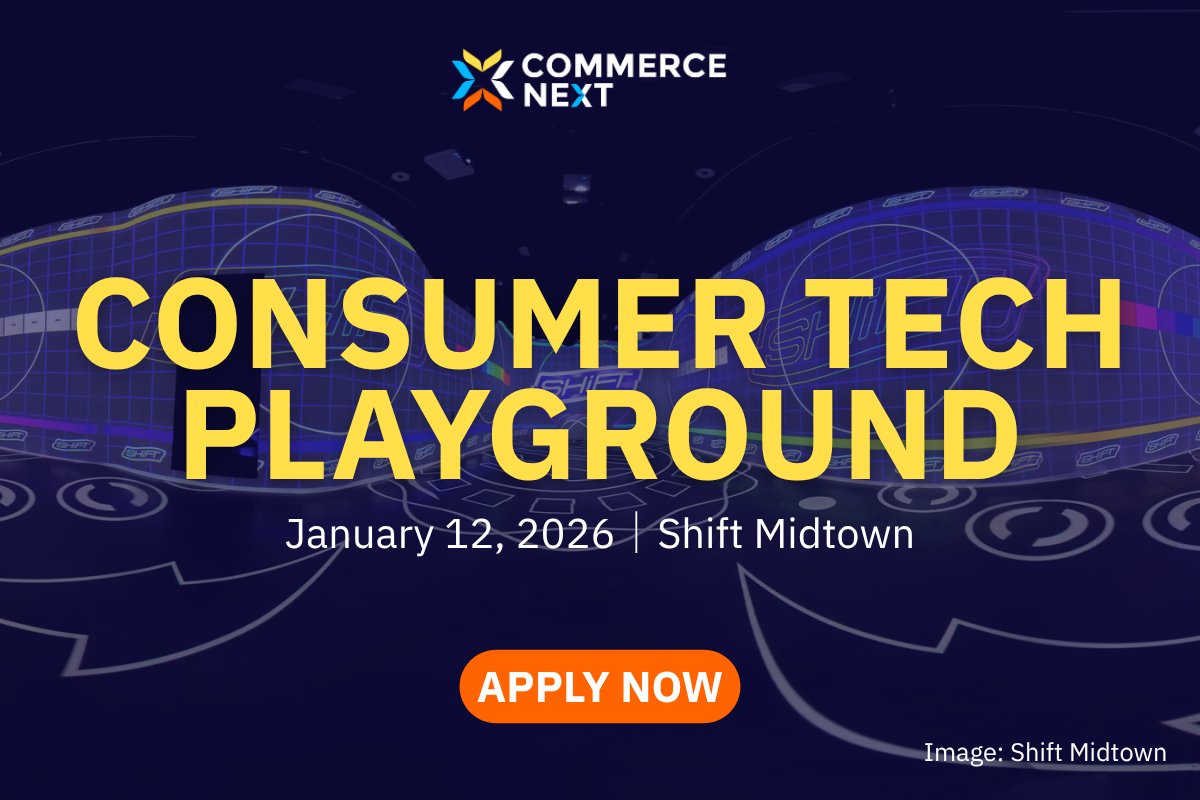 COMMERCE NEXT

CONSUMER TECH PLAYGROUND

January 12, 2026 | Shift Midtown

APPLY NOW

Image: Shift Midtown